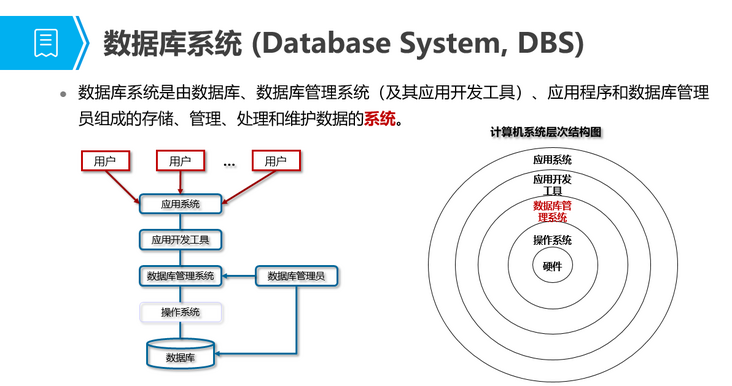 数据库系统 (Database System, DBS)

• 数据库系统是由数据库、数据库管理系统（及其应用开发工具）、应用程序和数据库管理员组成的存储、管理、处理和维护数据的系统。

用户
用户
…
用户
应用系统
应用开发工具
数据库管理系统
数据库管理员
操作系统
数据库

计算机系统层次结构图
应用系统
应用开发工具
数据库管理系统
操作系统
硬件